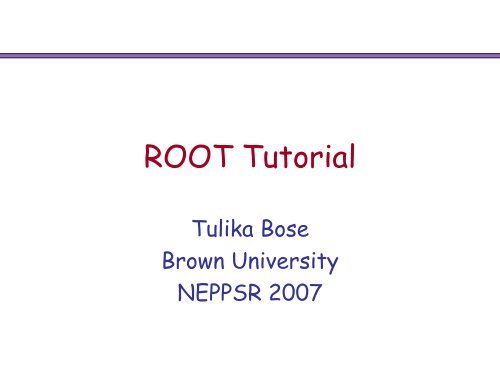 ROOT Tutorial

Tulika Bose
Brown University
NEPPSR 2007